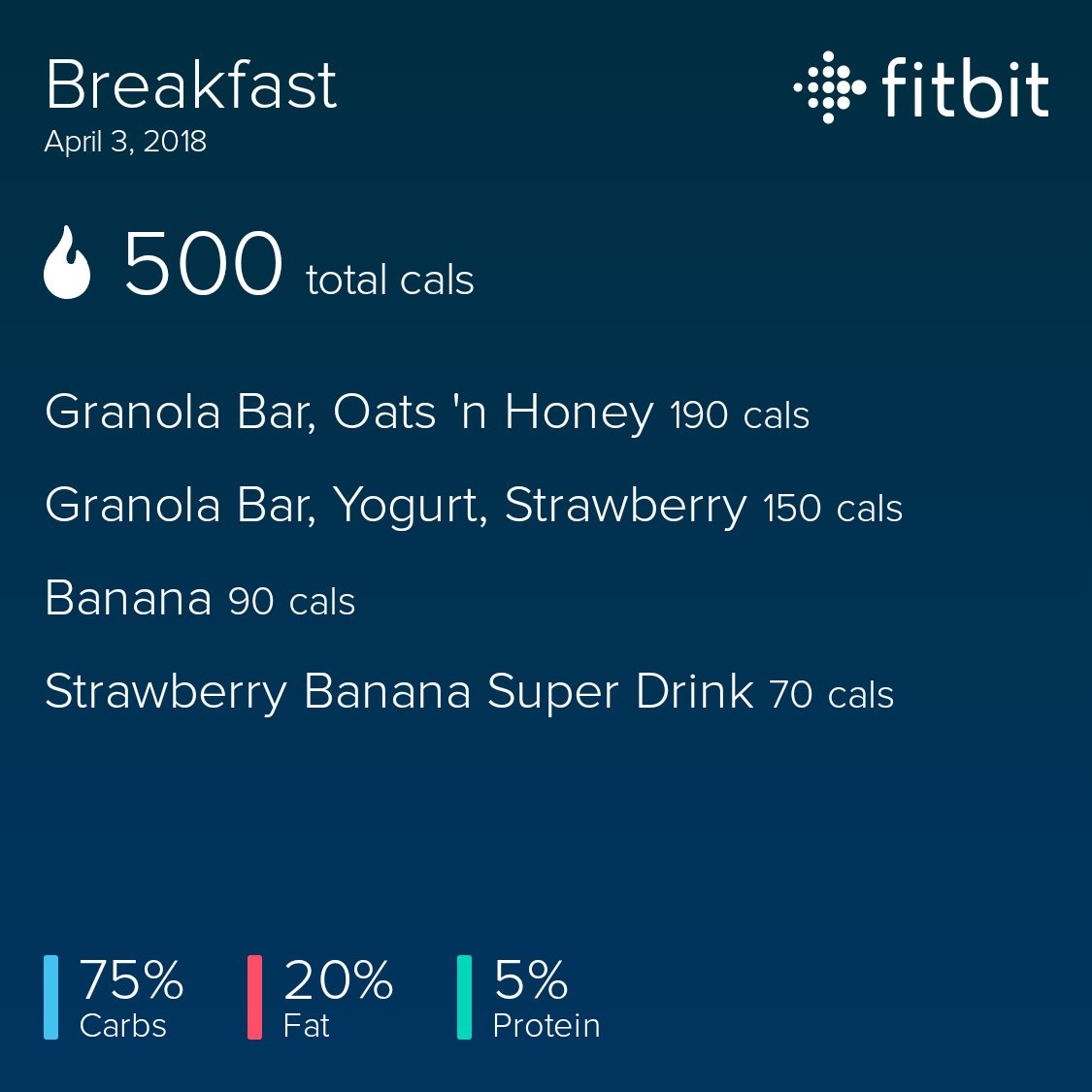 Breakfast
April 3, 2018

fitbit

500 total cals

Granola Bar, Oats 'n Honey 190 cals

Granola Bar, Yogurt, Strawberry 150 cals

Banana 90 cals

Strawberry Banana Super Drink 70 cals

75% Carbs

20% Fat

5% Protein